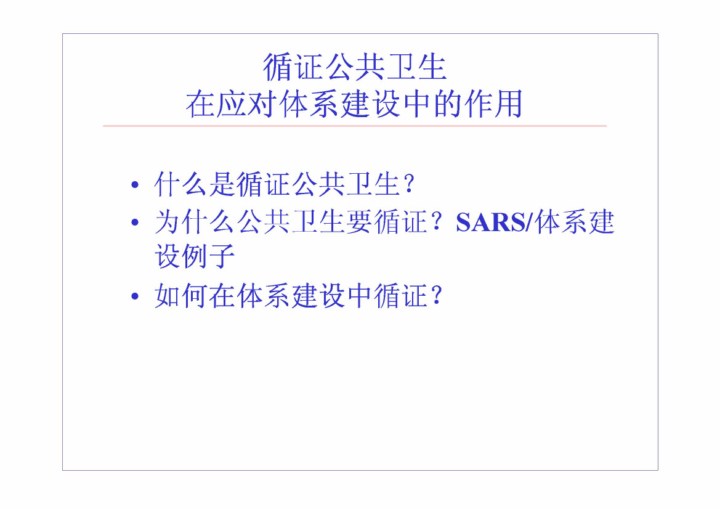 循证公共卫生
在应对体系建设中的作用

• 什么是循证公共卫生？
• 为什么公共卫生要循证？SARS/体系建设例子
• 如何在体系建设中循证？